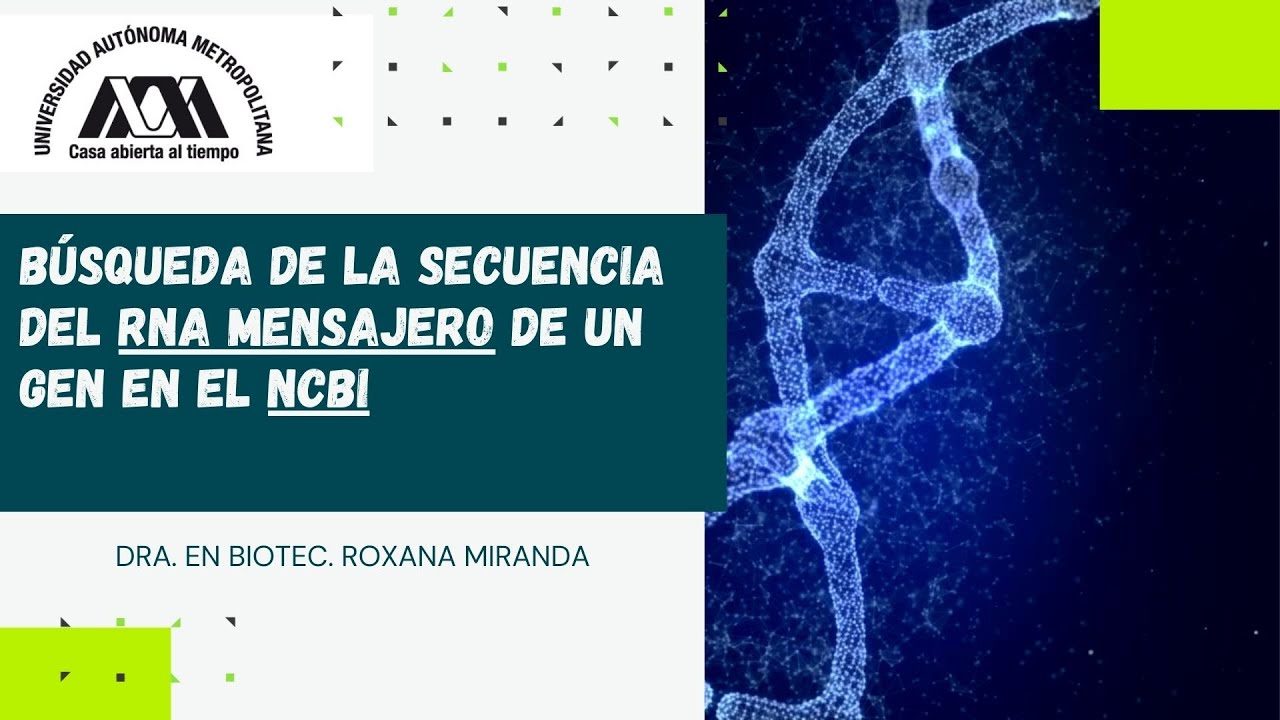 UNIVERSIDAD AUTÓNOMA METROPOLITANA
Casa abierta al tiempo

BÚSQUEDA DE LA SECUENCIA DEL RNA MENSAJERO DE UN GEN EN EL NCBI

DRA. EN BIOTEC. ROXANA MIRANDA